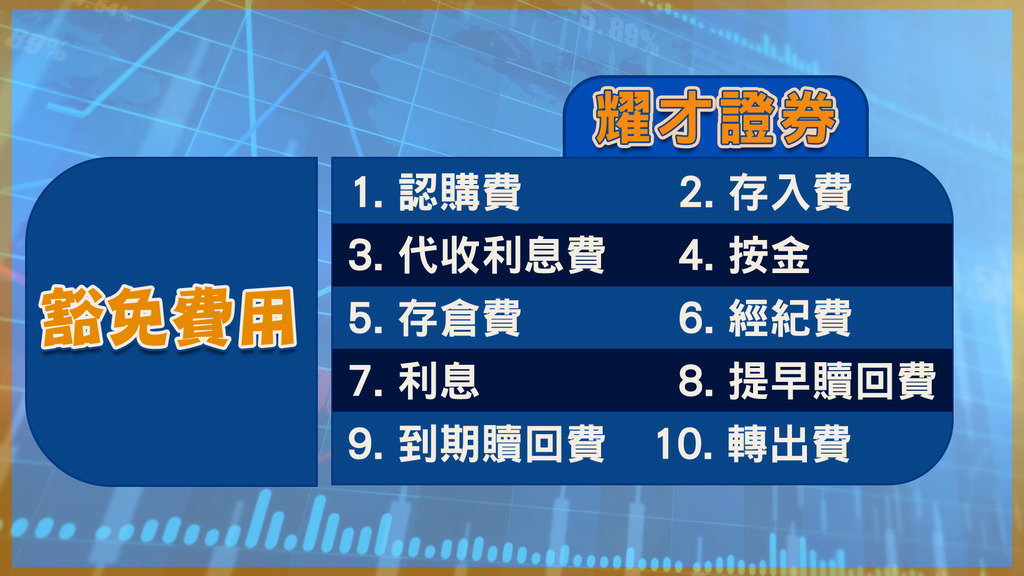 耀才證券

豁免費用

1. 認購費
2. 存入費
3. 代收利息費
4. 按金
5. 存倉費
6. 經紀費
7. 利息
8. 提早贖回費
9. 到期贖回費
10. 轉出費